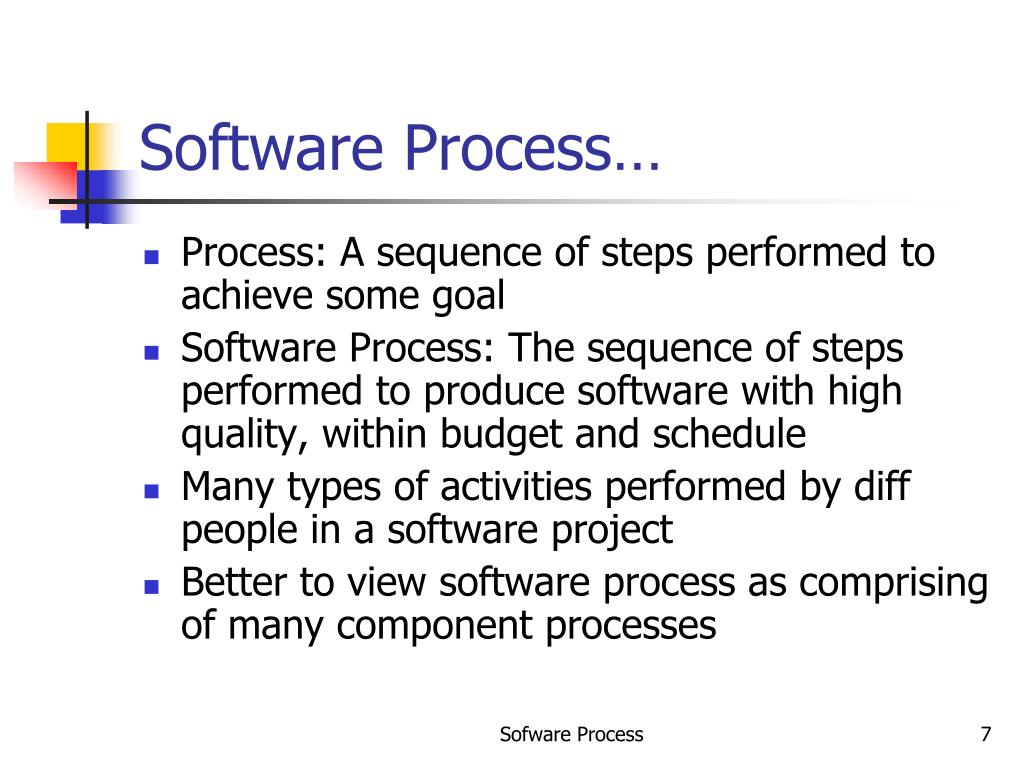 Software Process…

- Process: A sequence of steps performed to achieve some goal
- Software Process: The sequence of steps performed to produce software with high quality, within budget and schedule
- Many types of activities performed by diff people in a software project
- Better to view software process as comprising of many component processes

Sofware Process

7